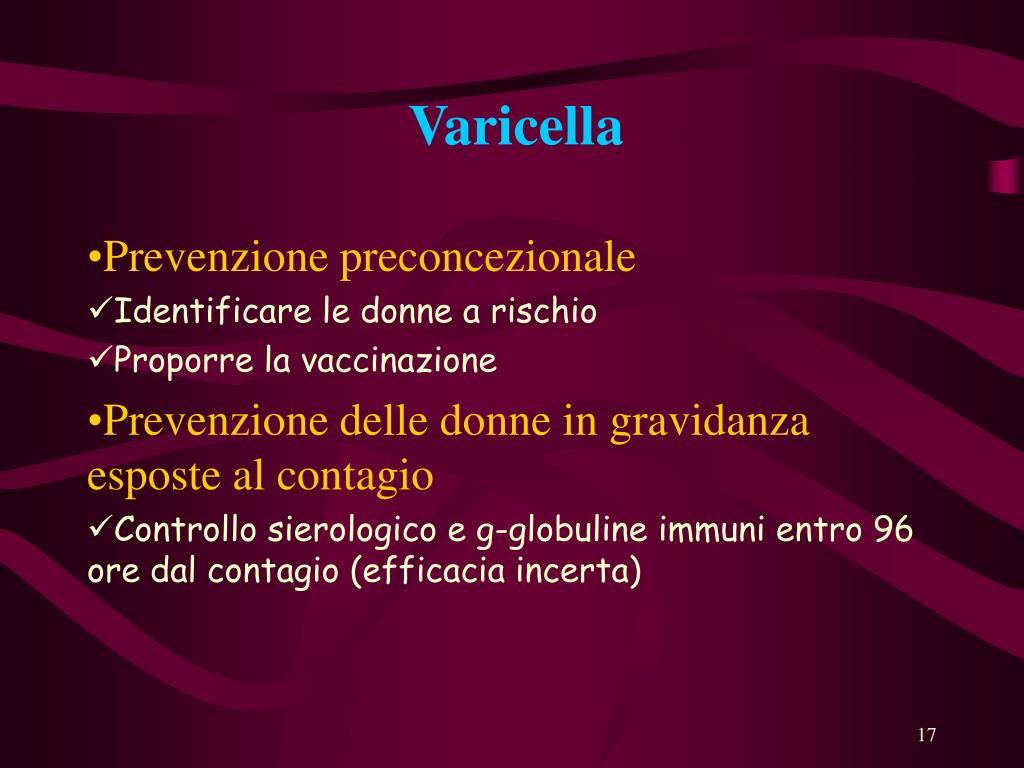 Varicella

•Prevenzione preconcezionale
✓Identificare le donne a rischio
✓Proporre la vaccinazione
•Prevenzione delle donne in gravidanza esposte al contagio
✓Controllo sierologico e g-globuline immuni entro 96 ore dal contagio (efficacia incerta)

17